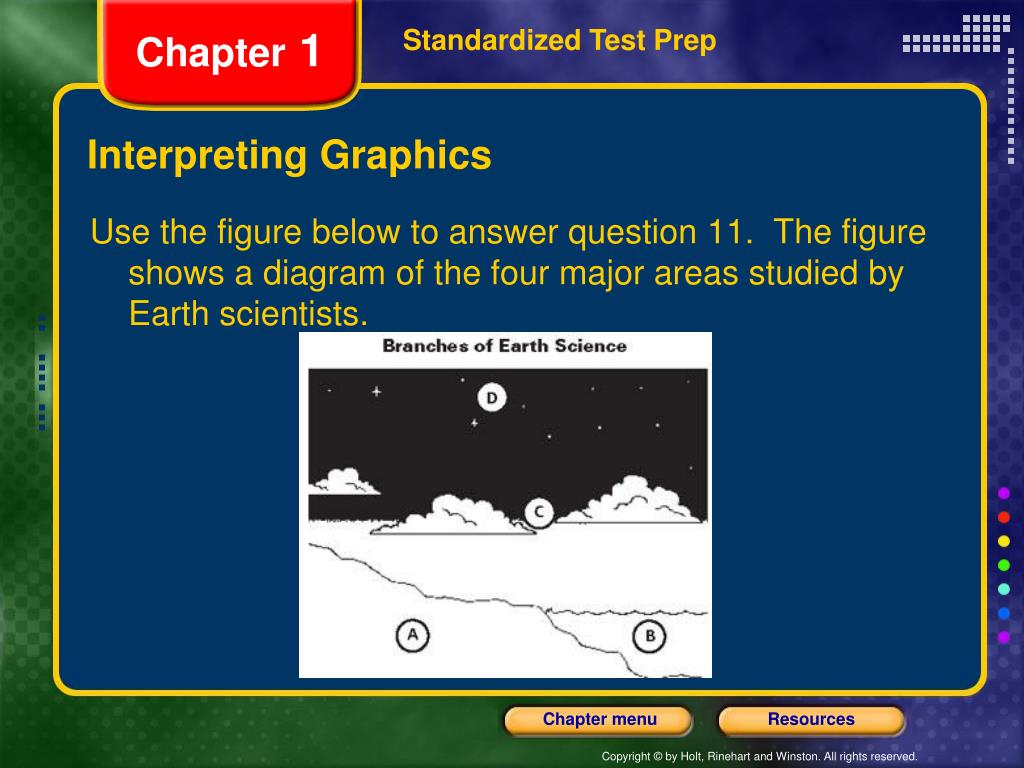 Chapter 1

Standardized Test Prep

Interpreting Graphics

Use the figure below to answer question 11. The figure shows a diagram of the four major areas studied by Earth scientists.

Branches of Earth Science

D

C

A

B

Chapter menu

Resources

Copyright © by Holt, Rinehart and Winston. All rights reserved.